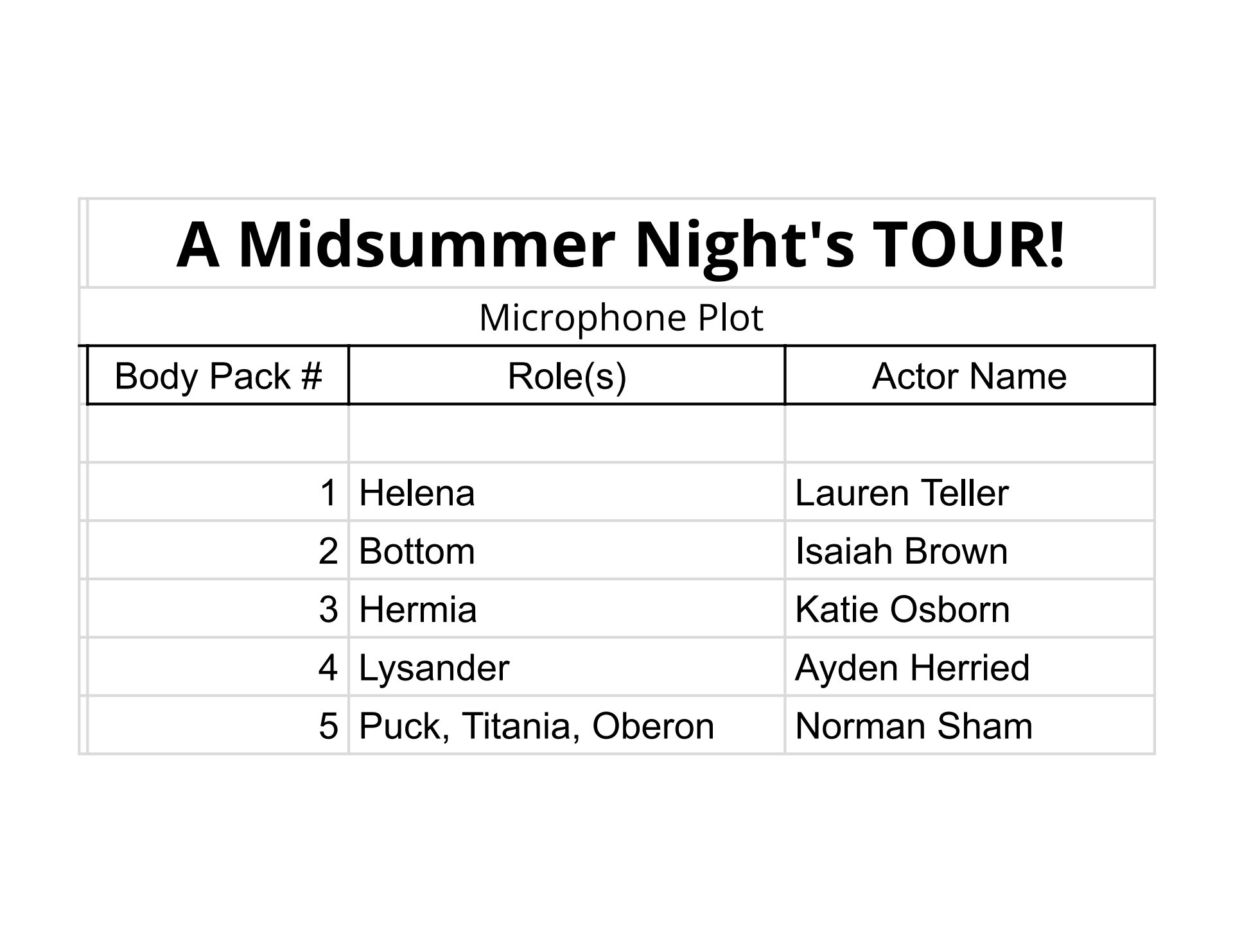 A Midsummer Night's TOUR!

Microphone Plot

| Body Pack # | Role(s) | Actor Name |
|---|---|---|
| | | |
| 1 | Helena | Lauren Teller |
| 2 | Bottom | Isaiah Brown |
| 3 | Hermia | Katie Osborn |
| 4 | Lysander | Ayden Herried |
| 5 | Puck, Titania, Oberon | Norman Sham |